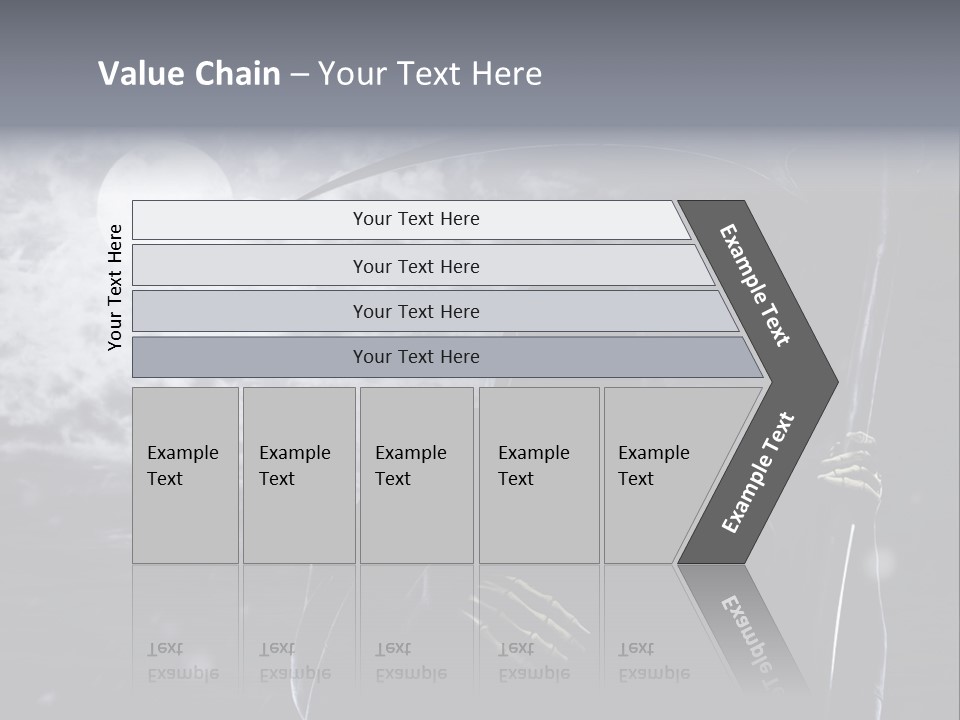 Value Chain – Your Text Here

Your Text Here

Your Text Here

Your Text Here

Your Text Here

Your Text Here

Example Text

Example Text

Example Text

Example Text

Example Text

Example Text

Example Text